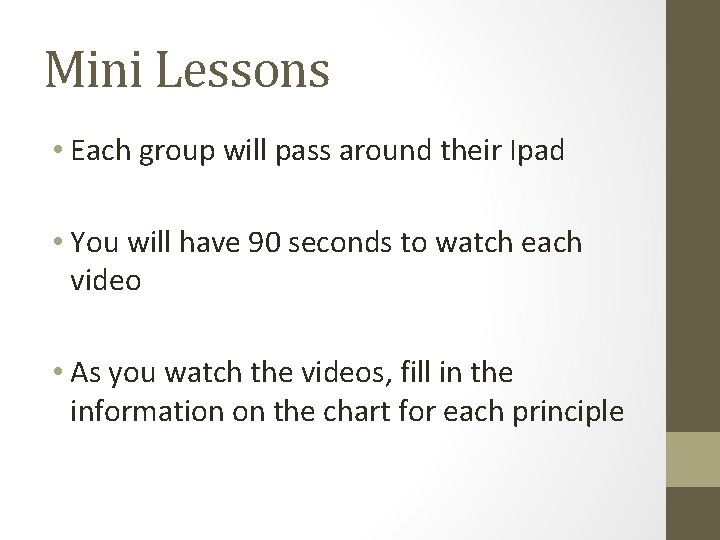 Mini Lessons

• Each group will pass around their Ipad

• You will have 90 seconds to watch each video

• As you watch the videos, fill in the information on the chart for each principle